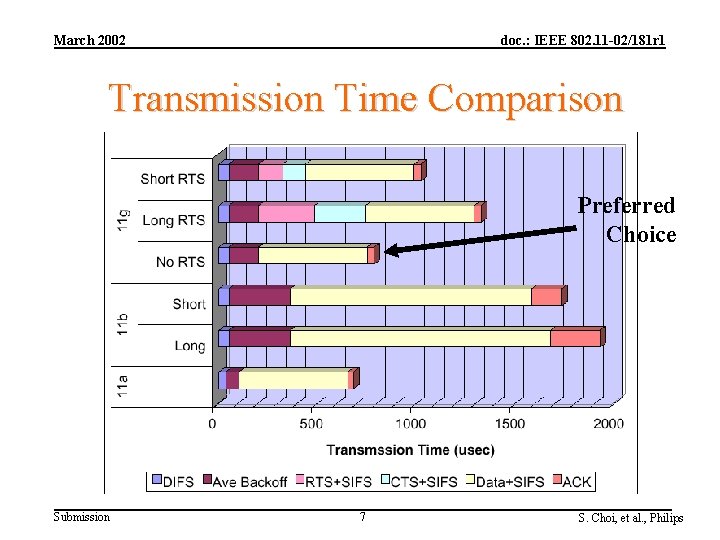 March 2002

doc.: IEEE 802.11-02/181r1

Transmission Time Comparison

11g
Short RTS
Long RTS
No RTS

11b
Short
Long

11a

Preferred Choice

0
500
1000
1500
2000

Transmssion Time (usec)

DIFS
Ave Backoff
RTS+SIFS
CTS+SIFS
Data+SIFS
ACK

Submission

7

S. Choi, et al., Philips